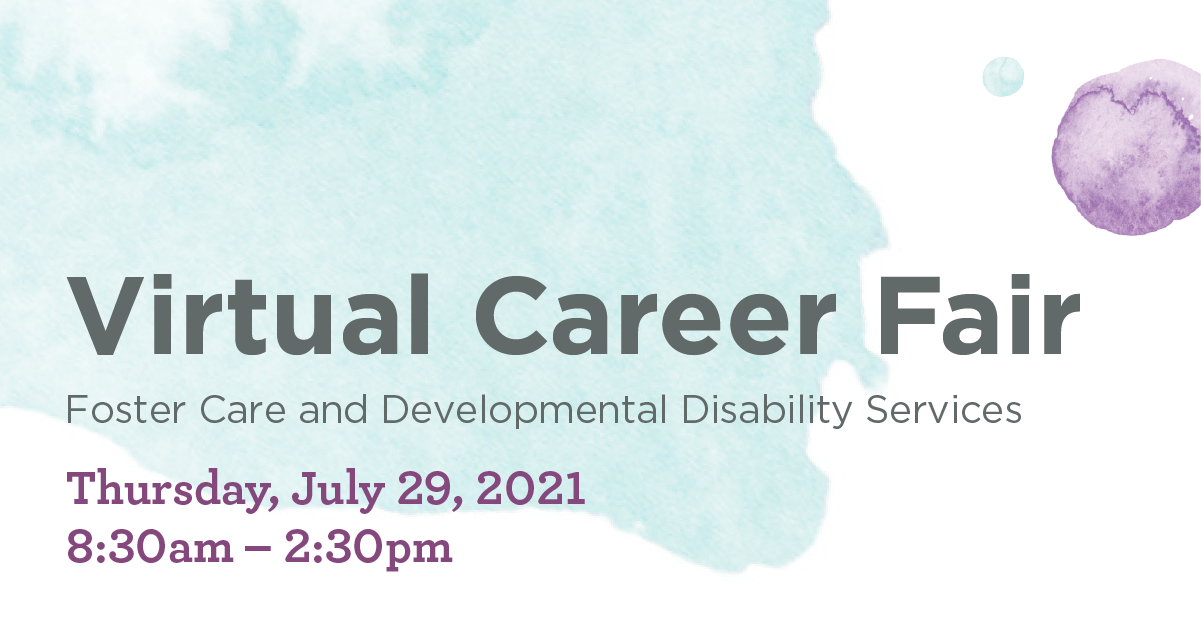 Virtual Career Fair

Foster Care and Developmental Disability Services

Thursday, July 29, 2021
8:30am – 2:30pm